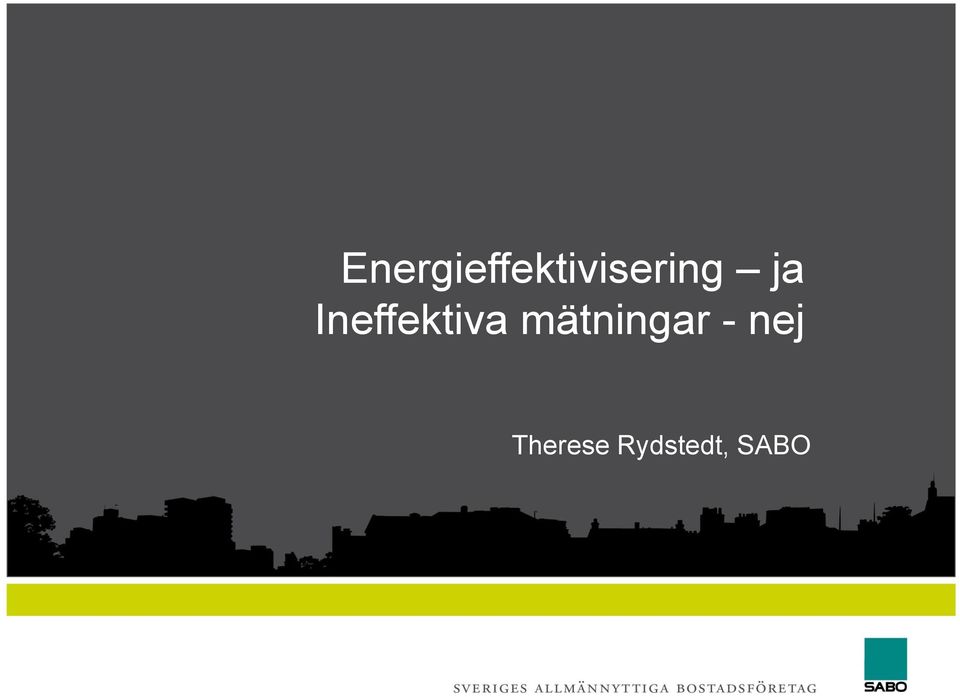 Energieffektivisering – ja
Ineffektiva mätningar - nej

Therese Rydstedt, SABO

SVERIGES ALLMÄNNYTTIGA BOSTADSFÖRETAG

SABO